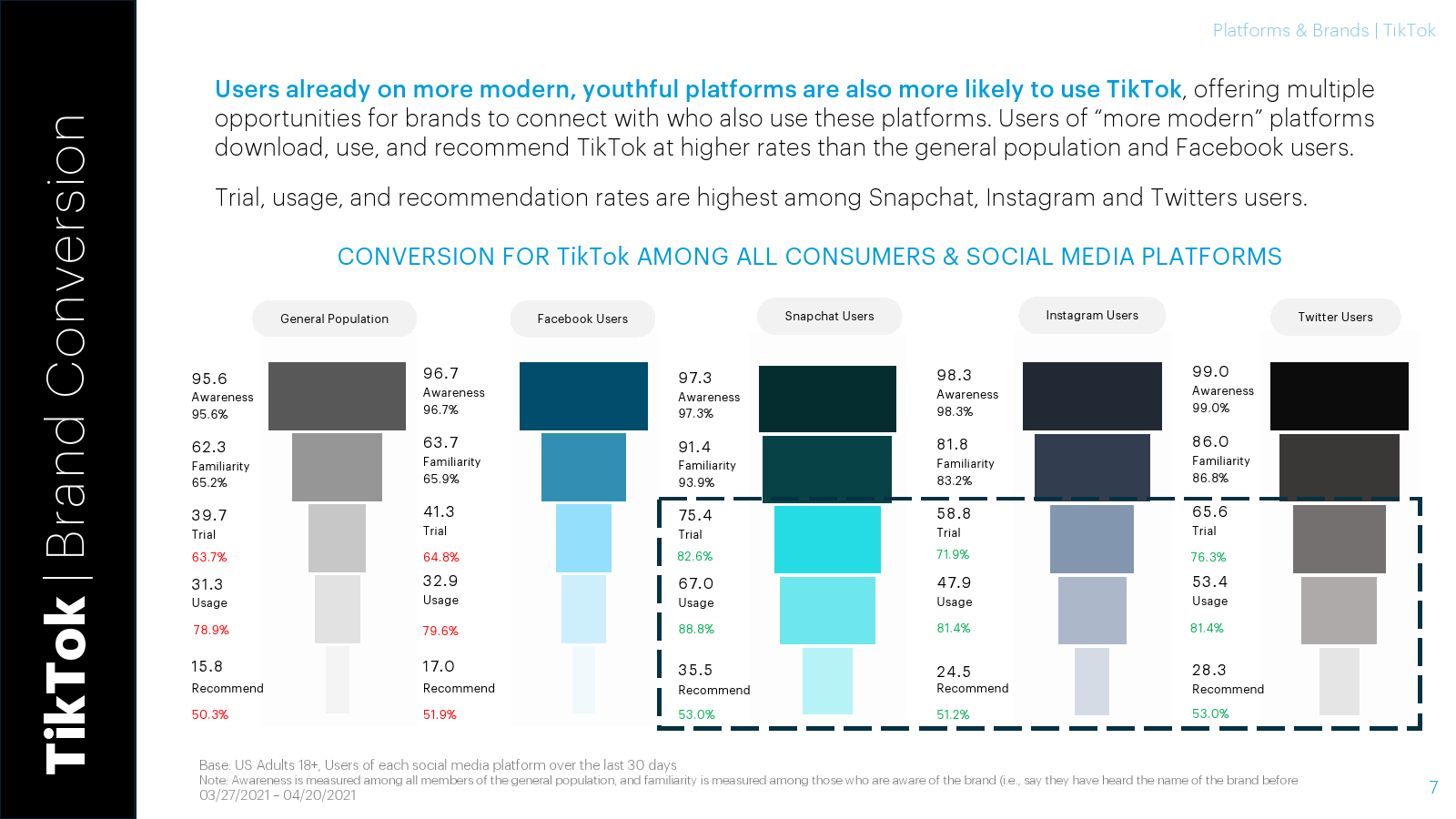 TikTok | Brand Conversion

Platforms & Brands | TikTok

Users already on more modern, youthful platforms are also more likely to use TikTok, offering multiple opportunities for brands to connect with who also use these platforms. Users of "more modern" platforms download, use, and recommend TikTok at higher rates than the general population and Facebook users.

Trial, usage, and recommendation rates are highest among Snapchat, Instagram and Twitters users.

CONVERSION FOR TikTok AMONG ALL CONSUMERS & SOCIAL MEDIA PLATFORMS

General Population

95.6
Awareness
95.6%

62.3
Familiarity
65.2%

39.7
Trial
63.7%

31.3
Usage
78.9%

15.8
Recommend
50.3%

Facebook Users

96.7
Awareness
96.7%

63.7
Familiarity
65.9%

41.3
Trial
64.8%

32.9
Usage
79.6%

17.0
Recommend
51.9%

Snapchat Users

97.3
Awareness
97.3%

91.4
Familiarity
93.9%

75.4
Trial
82.6%

67.0
Usage
88.8%

35.5
Recommend
53.0%

Instagram Users

98.3
Awareness
98.3%

81.8
Familiarity
83.2%

58.8
Trial
71.9%

47.9
Usage
81.4%

24.5
Recommend
51.2%

Twitter Users

99.0
Awareness
99.0%

86.0
Familiarity
86.8%

65.6
Trial
76.3%

53.4
Usage
81.4%

28.3
Recommend
53.0%

Base: US Adults 18+, Users of each social media platform over the last 30 days
Note: Awareness is measured among all members of the general population, and familiarity is measured among those who are aware of the brand (i.e., say they have heard the name of the brand before
03/27/2021 – 04/20/2021

7